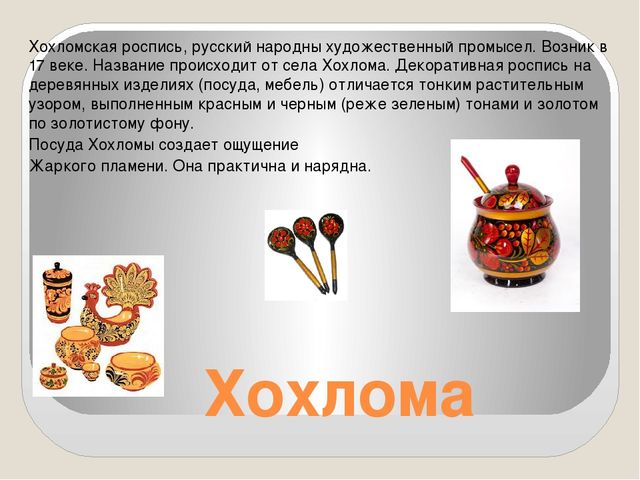 Хохломская роспись, русский народны художественный промысел. Возник в 17 веке. Название происходит от села Хохлома. Декоративная роспись на деревянных изделиях (посуда, мебель) отличается тонким растительным узором, выполненным красным и черным (реже зеленым) тонами и золотом по золотистому фону.

Посуда Хохломы создает ощущение Жаркого пламени. Она практична и нарядна.

Хохлома